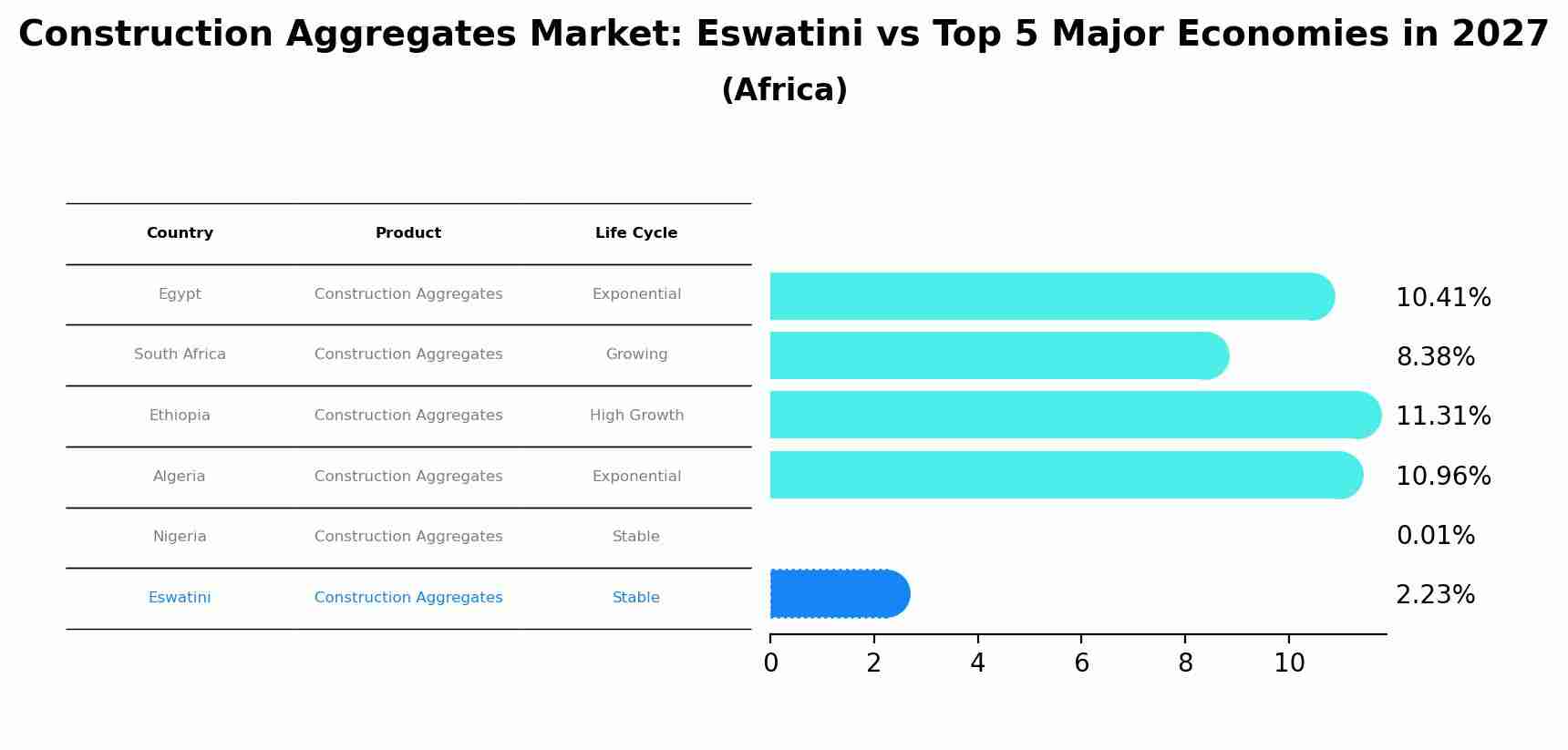 Construction Aggregates Market: Eswatini vs Top 5 Major Economies in 2027
(Africa)

| Country | Product | Life Cycle |
|---|---|---|
| Egypt | Construction Aggregates | Exponential |
| South Africa | Construction Aggregates | Growing |
| Ethiopia | Construction Aggregates | High Growth |
| Algeria | Construction Aggregates | Exponential |
| Nigeria | Construction Aggregates | Stable |
| Eswatini | Construction Aggregates | Stable |

10.41%
8.38%
11.31%
10.96%
0.01%
2.23%

0 2 4 6 8 10